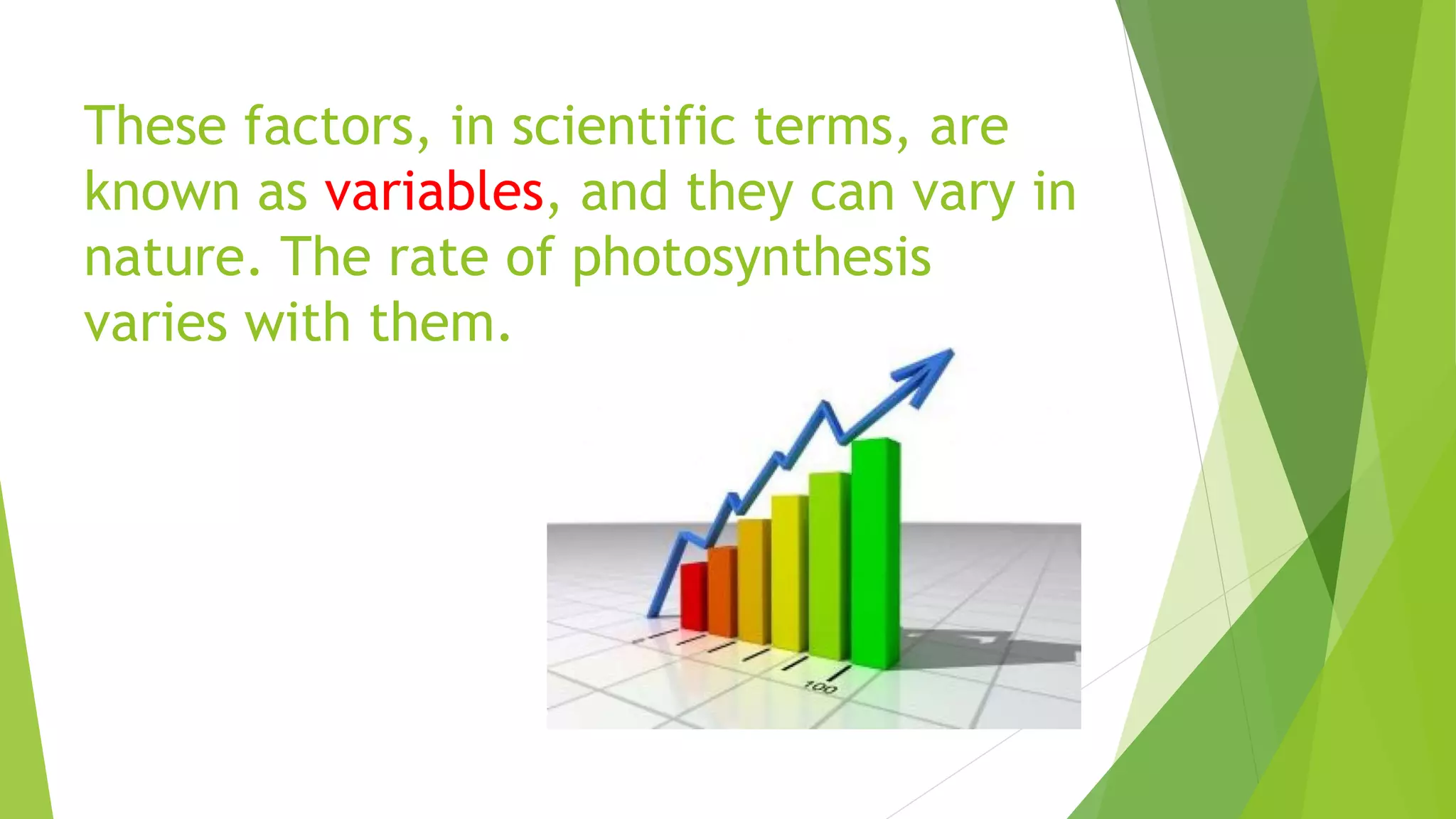 These factors, in scientific terms, are known as variables, and they can vary in nature. The rate of photosynthesis varies with them.

100